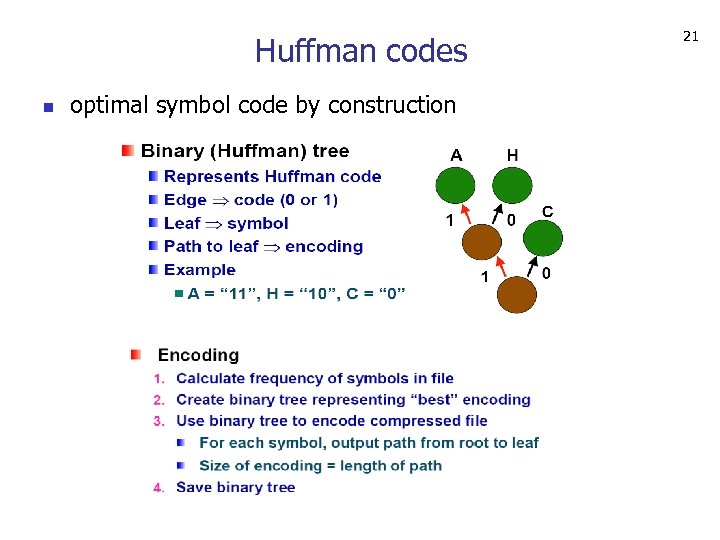 21

Huffman codes

optimal symbol code by construction

Binary (Huffman) tree

Represents Huffman code

Edge $\Rightarrow$ code (0 or 1)

Leaf $\Rightarrow$ symbol

Path to leaf $\Rightarrow$ encoding

Example

A = “11”, H = “10”, C = “0”

A H 1 0 C 1 0

Encoding

1. Calculate frequency of symbols in file
2. Create binary tree representing “best” encoding
3. Use binary tree to encode compressed file

For each symbol, output path from root to leaf

Size of encoding = length of path

4. Save binary tree